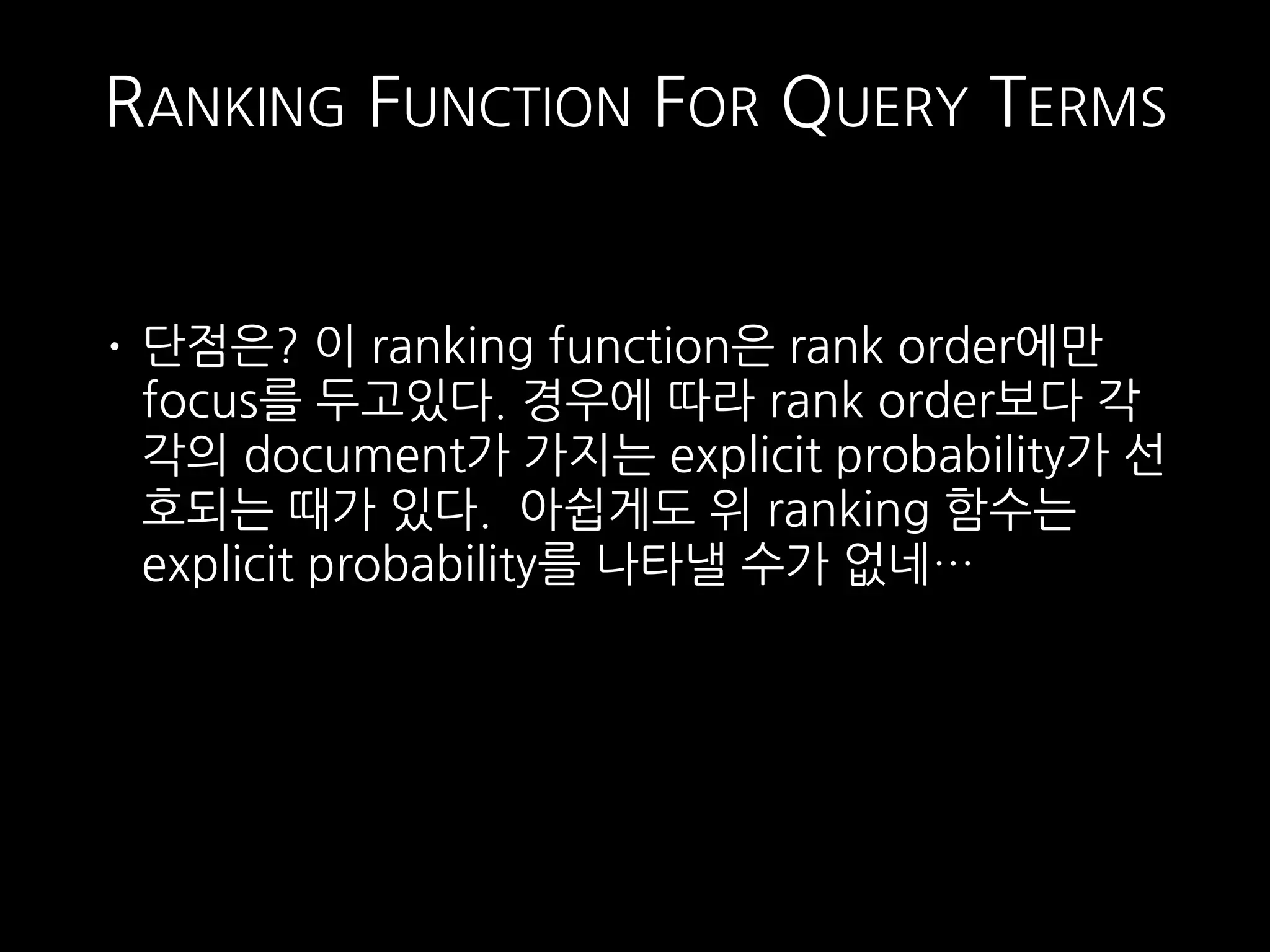 RANKING FUNCTION FOR QUERY TERMS

• 단점은? 이 ranking function은 rank order에만 focus를 두고있다. 경우에 따라 rank order보다 각각의 document가 가지는 explicit probability가 선호되는 때가 있다. 아쉽게도 위 ranking 함수는 explicit probability를 나타낼 수가 없네…